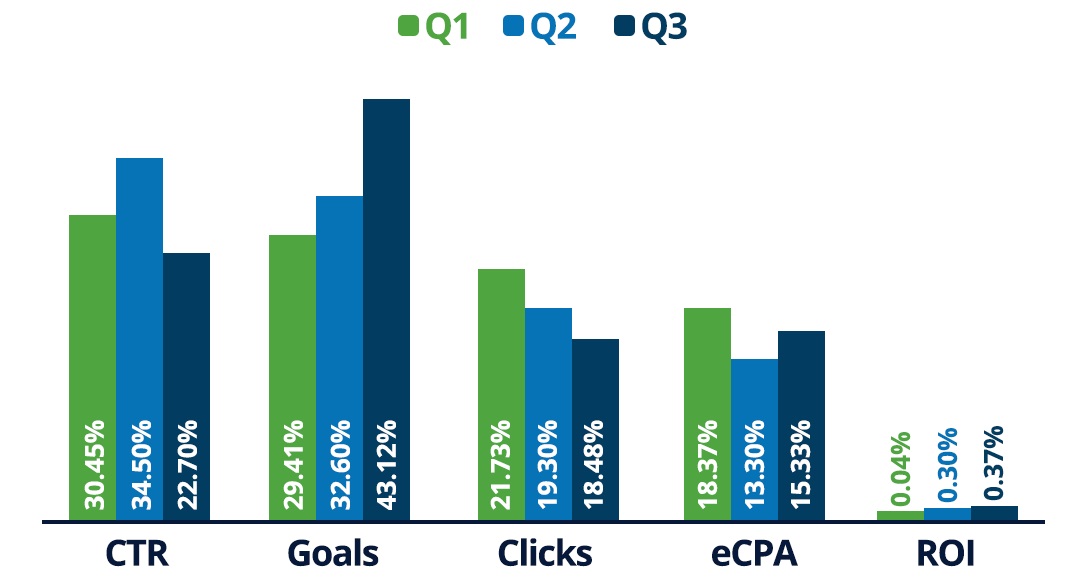 Q1 Q2 Q3

30.45% 34.50% 22.70%
29.41% 32.60% 43.12%
21.73% 19.30% 18.48%
18.37% 13.30% 15.33%
0.04% 0.30% 0.37%

CTR Goals Clicks eCPA ROI